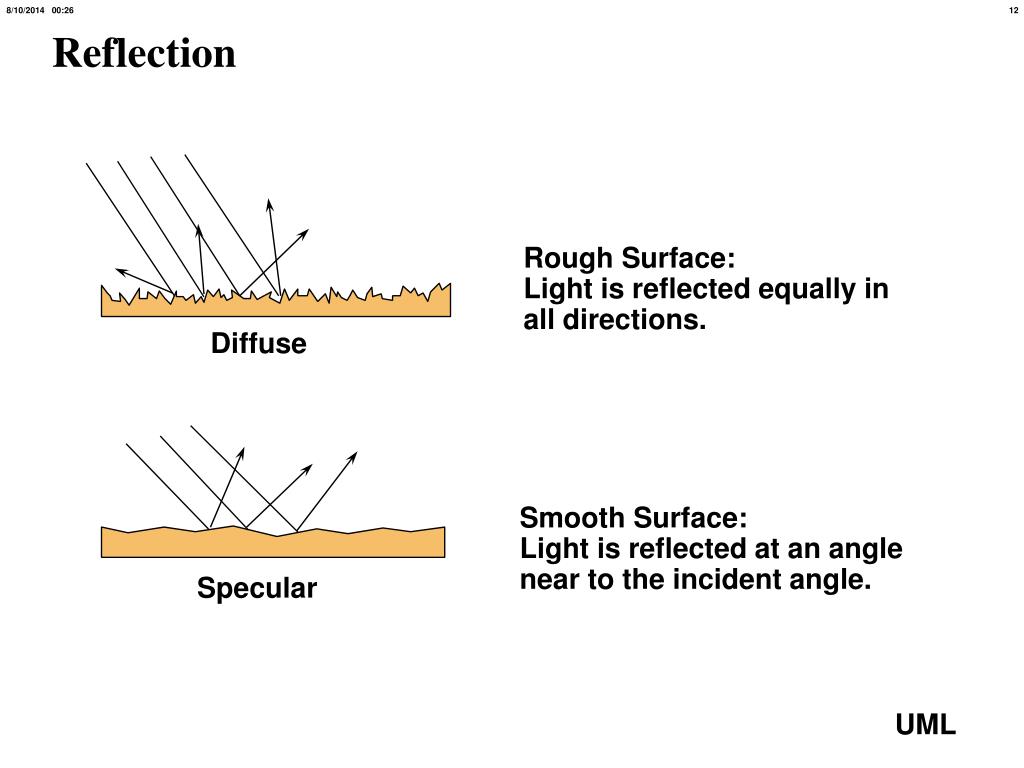 8/10/2014 00:26

12

Reflection

Diffuse

Rough Surface:
Light is reflected equally in all directions.

Specular

Smooth Surface:
Light is reflected at an angle near to the incident angle.

UML